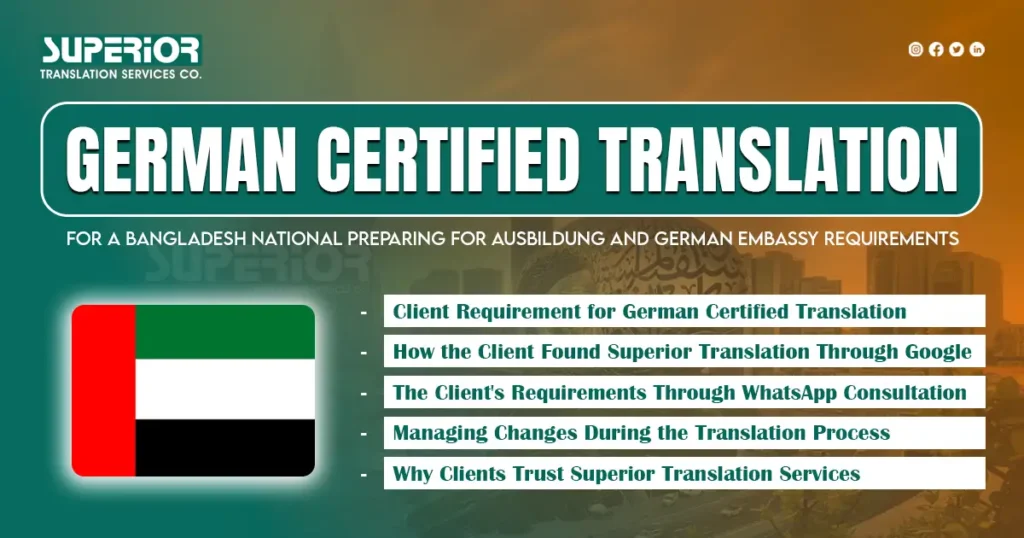 SUPERIOR
TRANSLATION SERVICES CO.

GERMAN CERTIFIED TRANSLATION

FOR A BANGLADESH NATIONAL PREPARING FOR AUSBILDUNG AND GERMAN EMBASSY REQUIREMENTS

- Client Requirement for German Certified Translation
- How the Client Found Superior Translation Through Google
- The Client's Requirements Through WhatsApp Consultation
- Managing Changes During the Translation Process
- Why Clients Trust Superior Translation Services